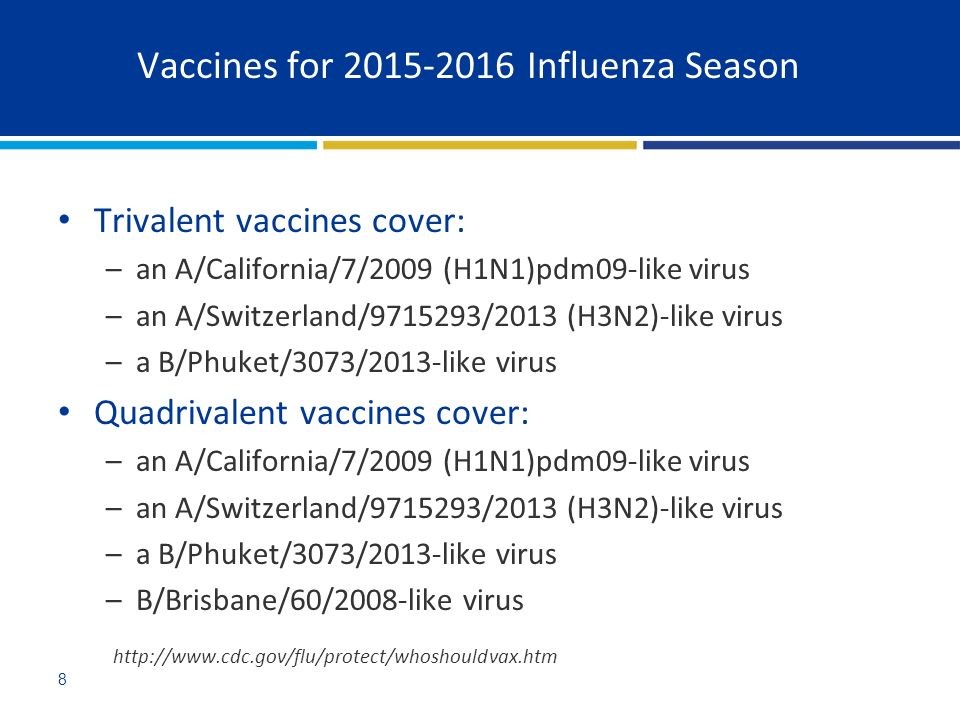 Vaccines for 2015-2016 Influenza Season

• Trivalent vaccines cover:
– an A/California/7/2009 (H1N1)pdm09-like virus
– an A/Switzerland/9715293/2013 (H3N2)-like virus
– a B/Phuket/3073/2013-like virus

• Quadrivalent vaccines cover:
– an A/California/7/2009 (H1N1)pdm09-like virus
– an A/Switzerland/9715293/2013 (H3N2)-like virus
– a B/Phuket/3073/2013-like virus
– B/Brisbane/60/2008-like virus

http://www.cdc.gov/flu/protect/whoshouldvax.htm

8